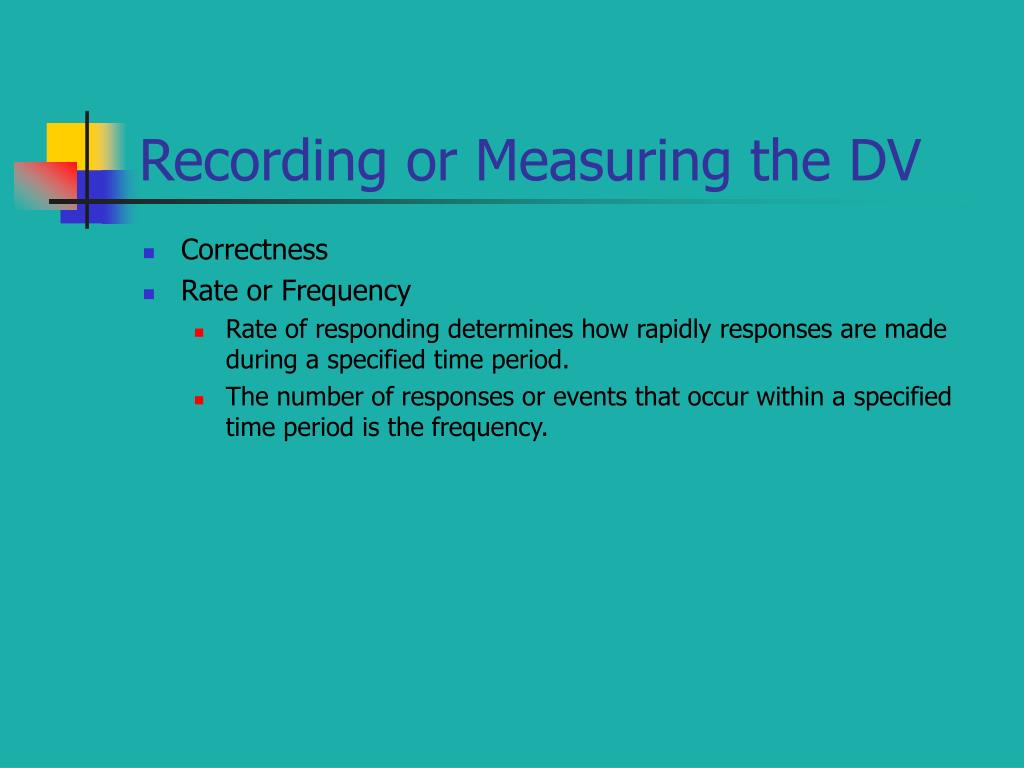 Recording or Measuring the DV

- Correctness
- Rate or Frequency
  - Rate of responding determines how rapidly responses are made during a specified time period.
  - The number of responses or events that occur within a specified time period is the frequency.